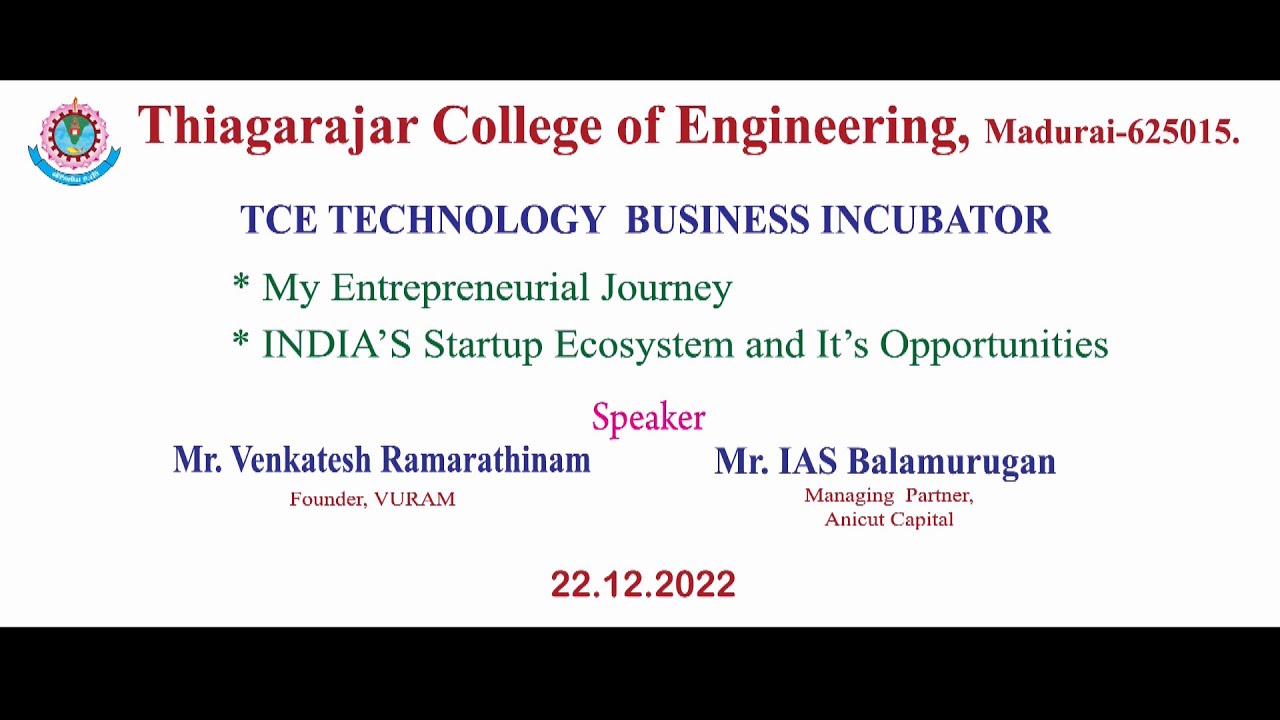 Thiagarajar College of Engineering, Madurai-625015.

TCE TECHNOLOGY BUSINESS INCUBATOR

* My Entrepreneurial Journey

* INDIA'S Startup Ecosystem and It's Opportunities

Speaker

Mr. Venkatesh Ramarathinam
Founder, VURAM

Mr. IAS Balamurugan
Managing Partner,
Anicut Capital

22.12.2022